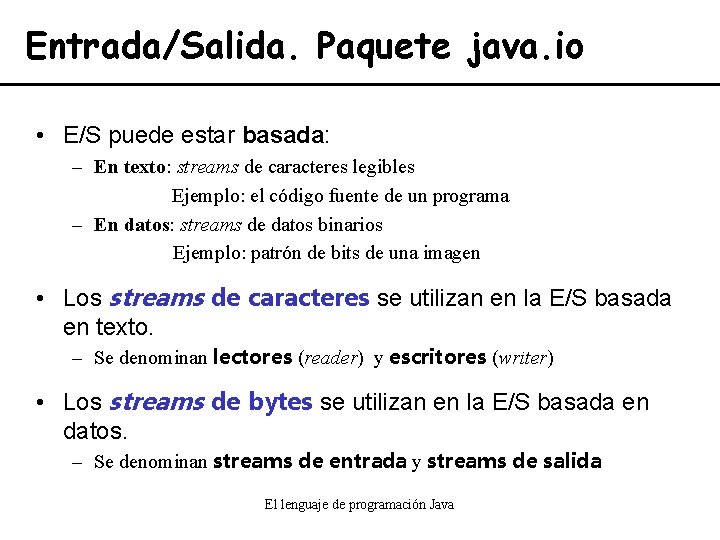 Entrada/Salida. Paquete java.io

• E/S puede estar basada:
– En texto: streams de caracteres legibles
Ejemplo: el código fuente de un programa
– En datos: streams de datos binarios
Ejemplo: patrón de bits de una imagen

• Los streams de caracteres se utilizan en la E/S basada en texto.
– Se denominan lectores (reader) y escritores (writer)

• Los streams de bytes se utilizan en la E/S basada en datos.
– Se denominan streams de entrada y streams de salida

El lenguaje de programación Java